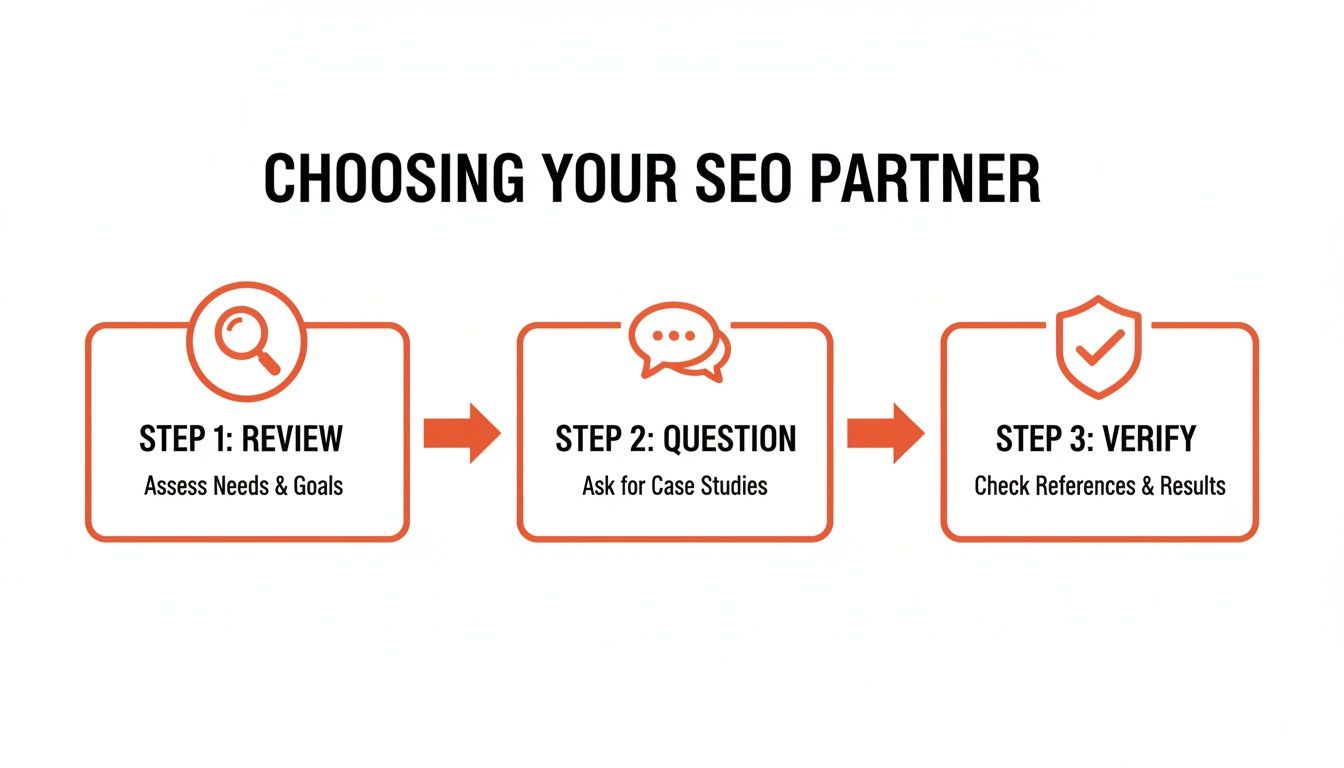 CHOOSING YOUR SEO PARTNER

STEP 1: REVIEW
Assess Needs & Goals

STEP 2: QUESTION
Ask for Case Studies

STEP 3: VERIFY
Check References & Results